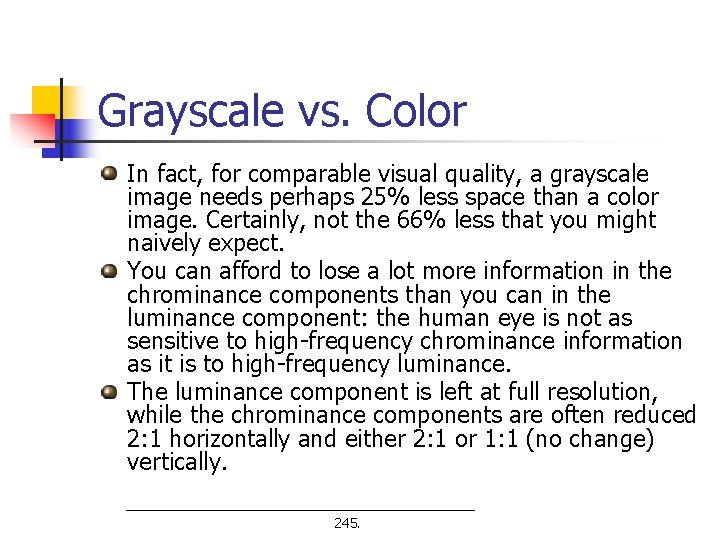 Grayscale vs. Color

In fact, for comparable visual quality, a grayscale image needs perhaps 25% less space than a color image. Certainly, not the 66% less that you might naively expect.

You can afford to lose a lot more information in the chrominance components than you can in the luminance component: the human eye is not as sensitive to high-frequency chrominance information as it is to high-frequency luminance.

The luminance component is left at full resolution, while the chrominance components are often reduced 2:1 horizontally and either 2:1 or 1:1 (no change) vertically.

245.